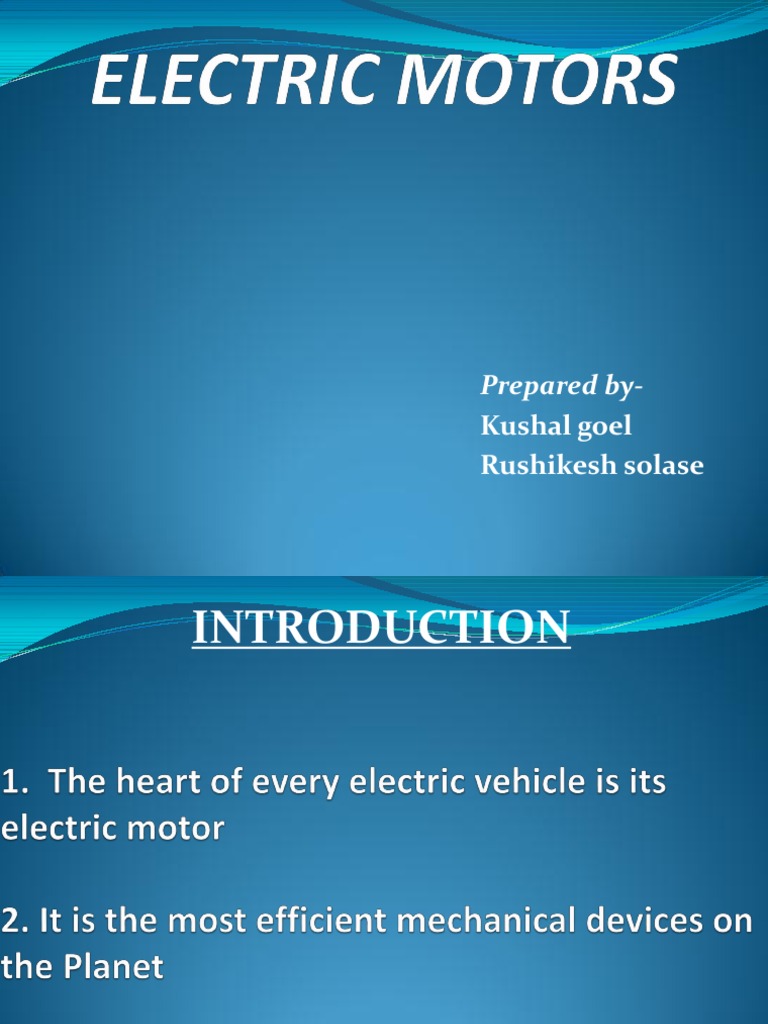 ELECTRIC MOTORS

Prepared by-
Kushal goel
Rushikesh solase

INTRODUCTION

1. The heart of every electric vehicle is its electric motor

2. It is the most efficient mechanical devices on the Planet